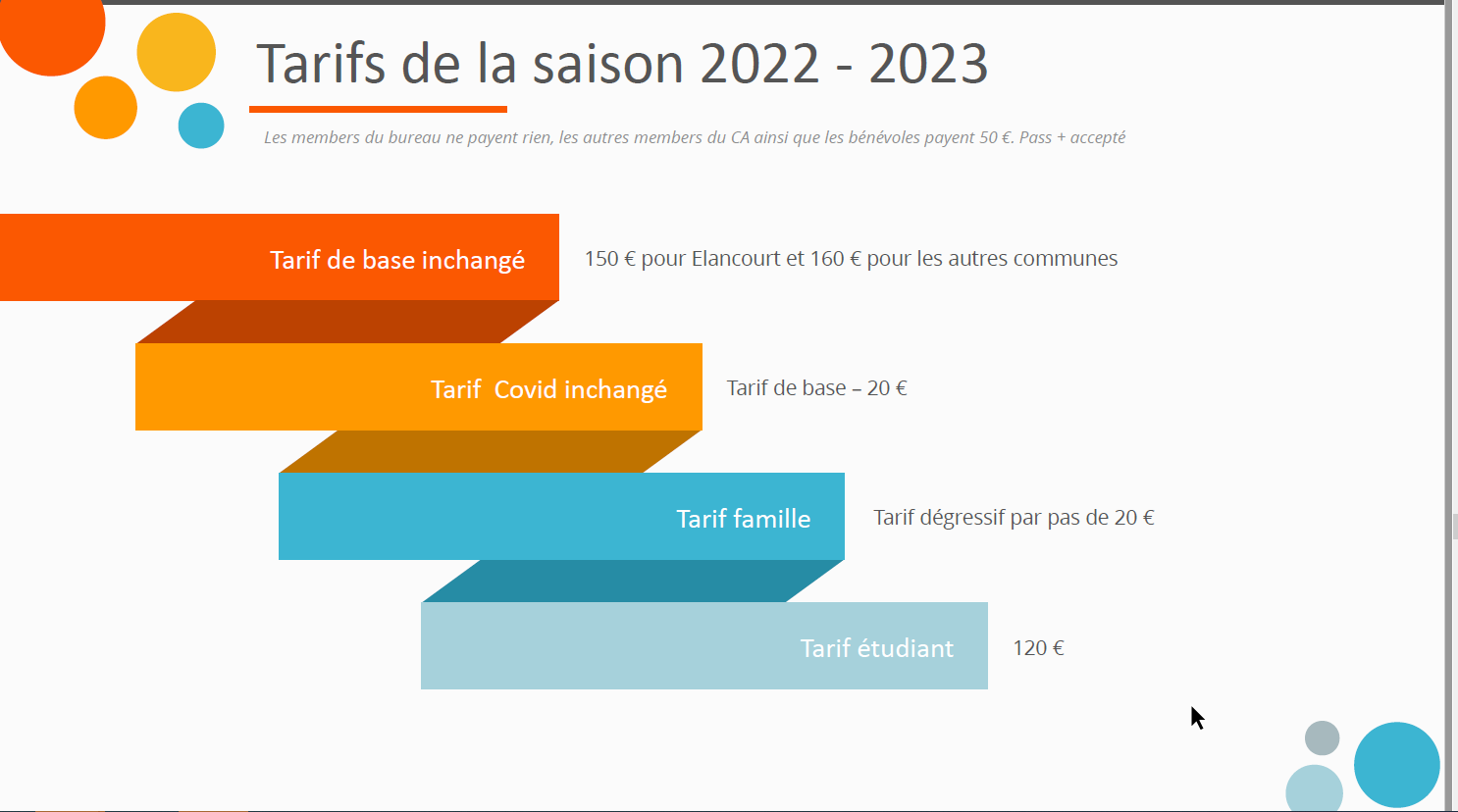 Tarifs de la saison 2022 - 2023

Les members du bureau ne payent rien, les autres members du CA ainsi que les bénévoles payent 50 €. Pass + accepté

Tarif de base inchangé

150 € pour Elancourt et 160 € pour les autres communes

Tarif  Covid inchangé

Tarif de base – 20 €

Tarif famille

Tarif dégressif par pas de 20 €

Tarif étudiant

120 €